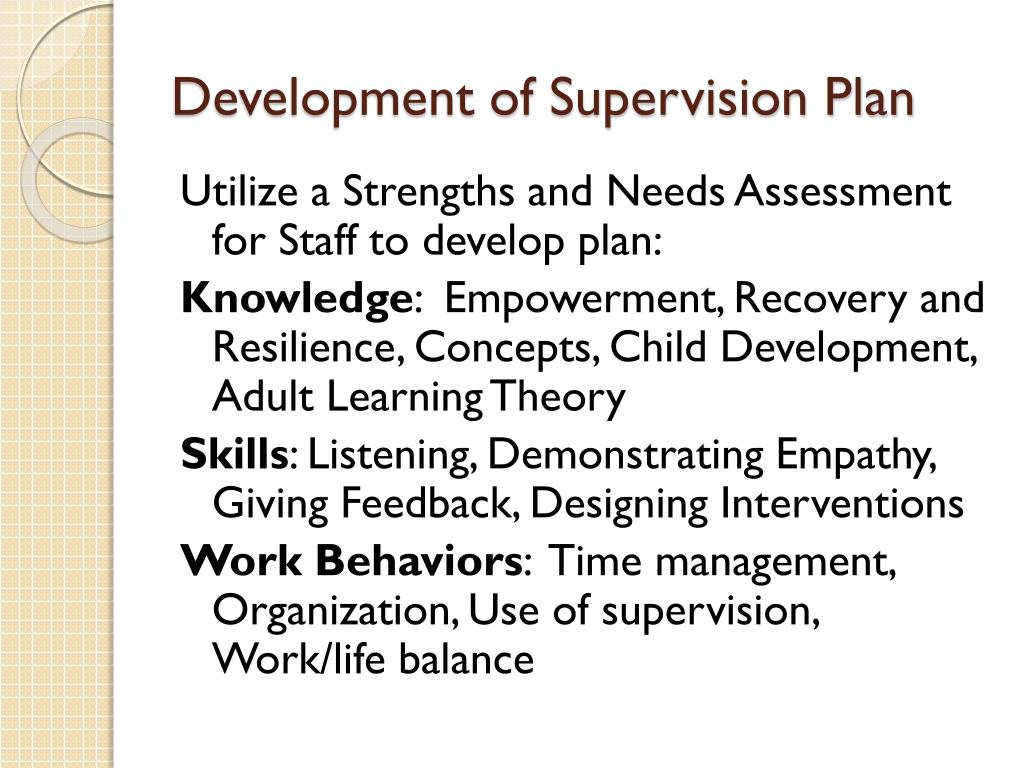 Development of Supervision Plan

Utilize a Strengths and Needs Assessment for Staff to develop plan:

Knowledge: Empowerment, Recovery and Resilience, Concepts, Child Development, Adult Learning Theory

Skills: Listening, Demonstrating Empathy, Giving Feedback, Designing Interventions

Work Behaviors: Time management, Organization, Use of supervision, Work/life balance